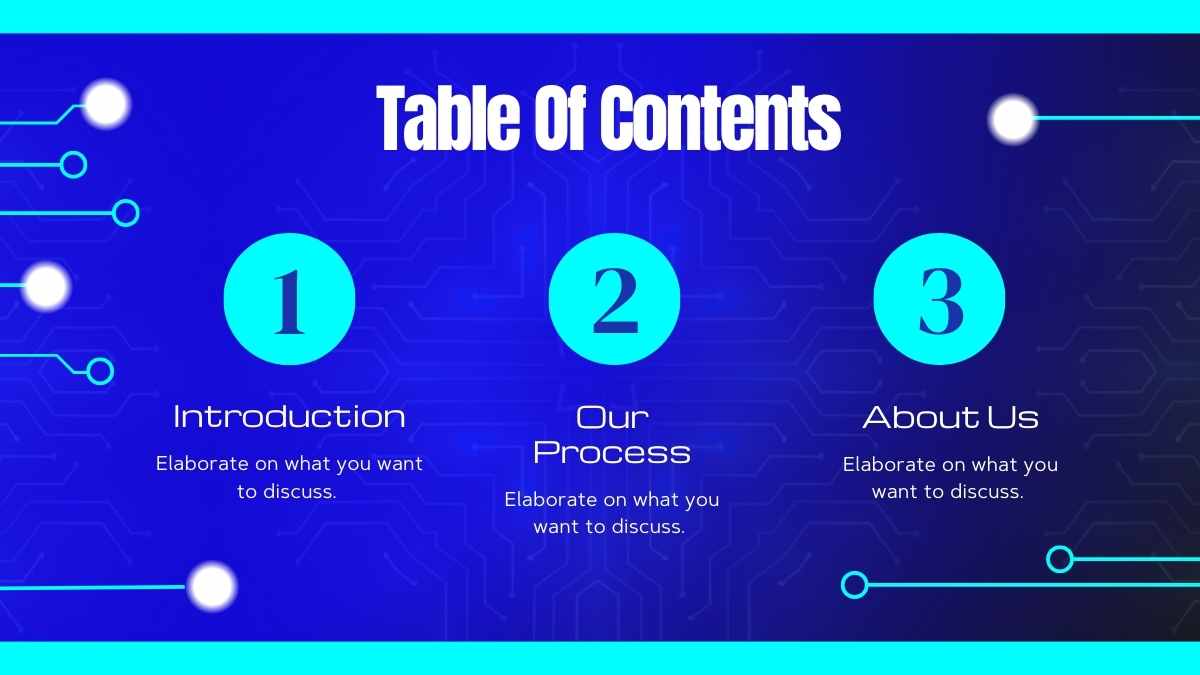 Table Of Contents

1

Introduction

Elaborate on what you want to discuss.

2

Our Process

Elaborate on what you want to discuss.

3

About Us

Elaborate on what you want to discuss.